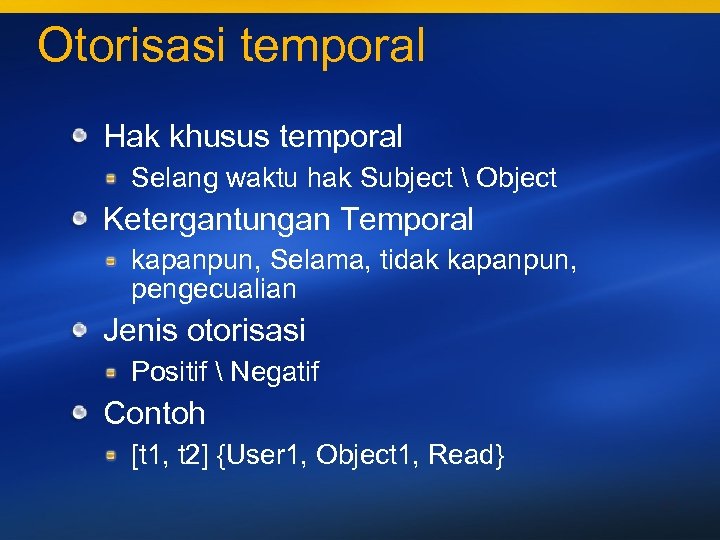 Otorisasi temporal

Hak khusus temporal

Selang waktu hak Subject \ Object

Ketergantungan Temporal

kapanpun, Selama, tidak kapanpun, pengecualian

Jenis otorisasi

Positif \ Negatif

Contoh

[t1, t2] {User1, Object1, Read}